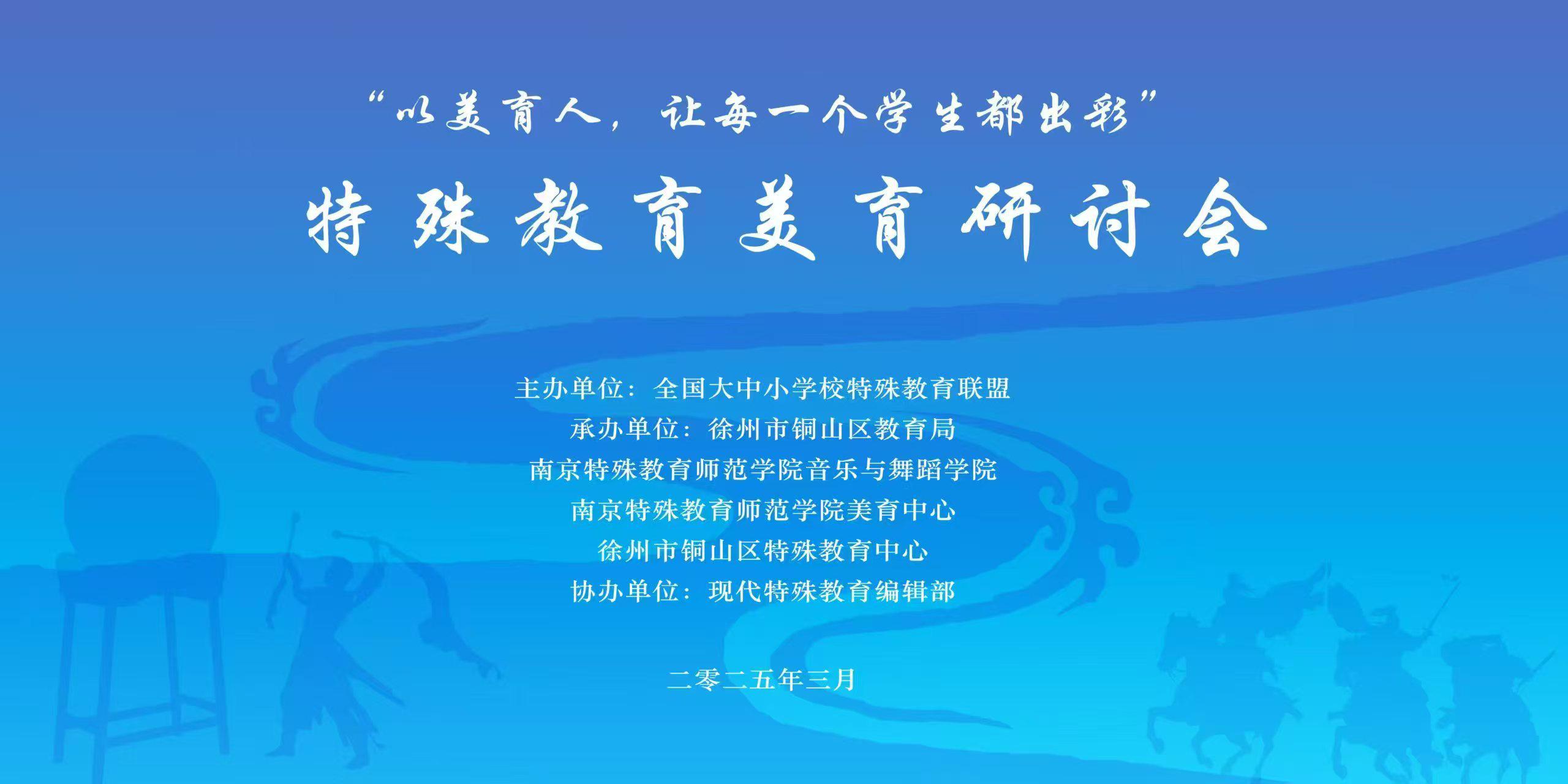 “以美育人，让每一个学生都出彩”

特殊教育美育研讨会

主办单位：全国大中小学校特殊教育联盟
承办单位：徐州市铜山区教育局
南京特殊教育师范学院音乐与舞蹈学院
南京特殊教育师范学院美育中心
徐州市铜山区特殊教育中心
协办单位：现代特殊教育编辑部

二零二五年三月